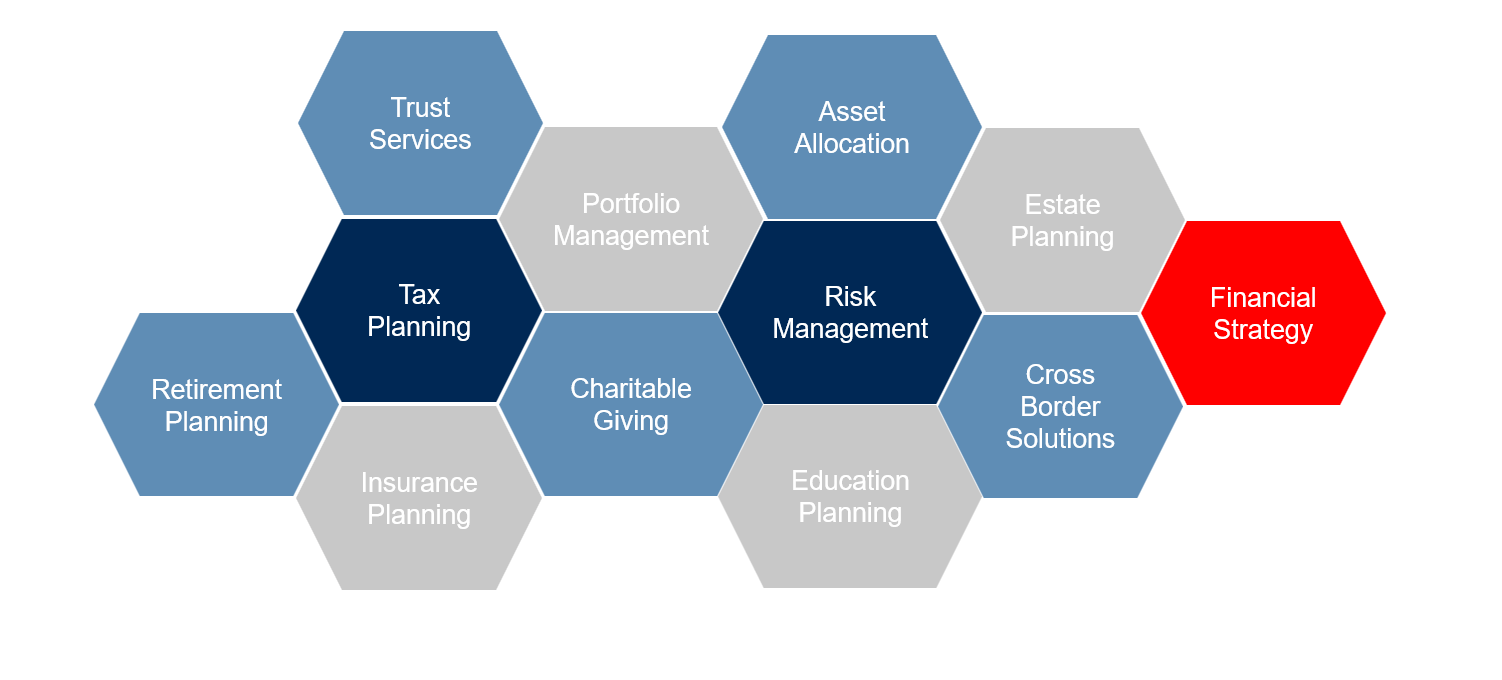 Trust Services

Asset Allocation

Portfolio Management

Estate Planning

Tax Planning

Risk Management

Financial Strategy

Retirement Planning

Charitable Giving

Cross Border Solutions

Insurance Planning

Education Planning